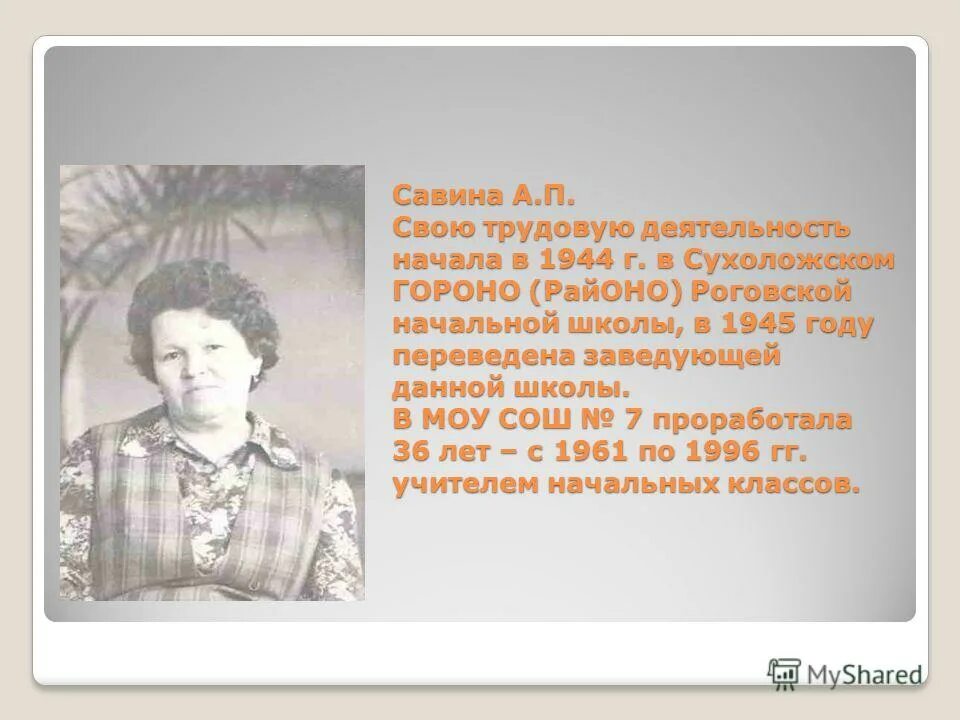 Савина А.П.
Свою трудовую деятельность начала в 1944 г. в Сухоложском ГОРОНО (РайОНО) Роговской начальной школы, в 1945 году переведена заведующей данной школы.
В МОУ СОШ № 7 проработала 36 лет – с 1961 по 1996 гг. учителем начальных классов.

MyShared